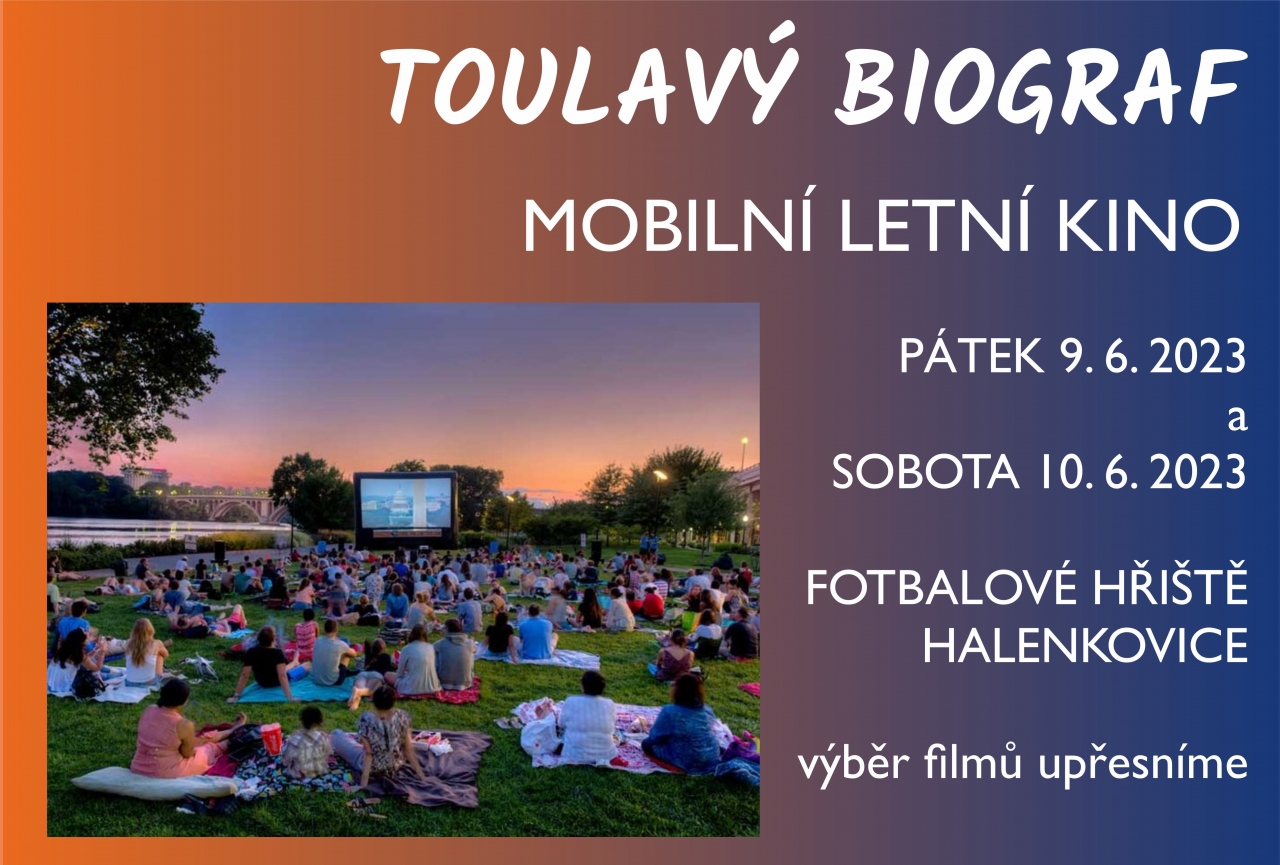 TOULAVÝ BIOGRAF

MOBILNÍ LETNÍ KINO

PÁTEK 9. 6. 2023
a
SOBOTA 10. 6. 2023

FOTBALOVÉ HŘIŠTĚ HALENKOVICE

výběr filmů upřesníme